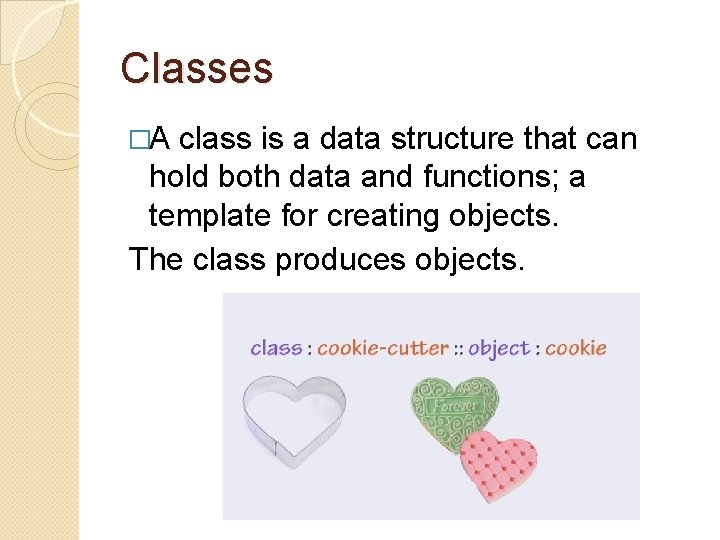 Classes

□A class is a data structure that can hold both data and functions; a template for creating objects.

The class produces objects.

class : cookie-cutter :: object : cookie

Forever